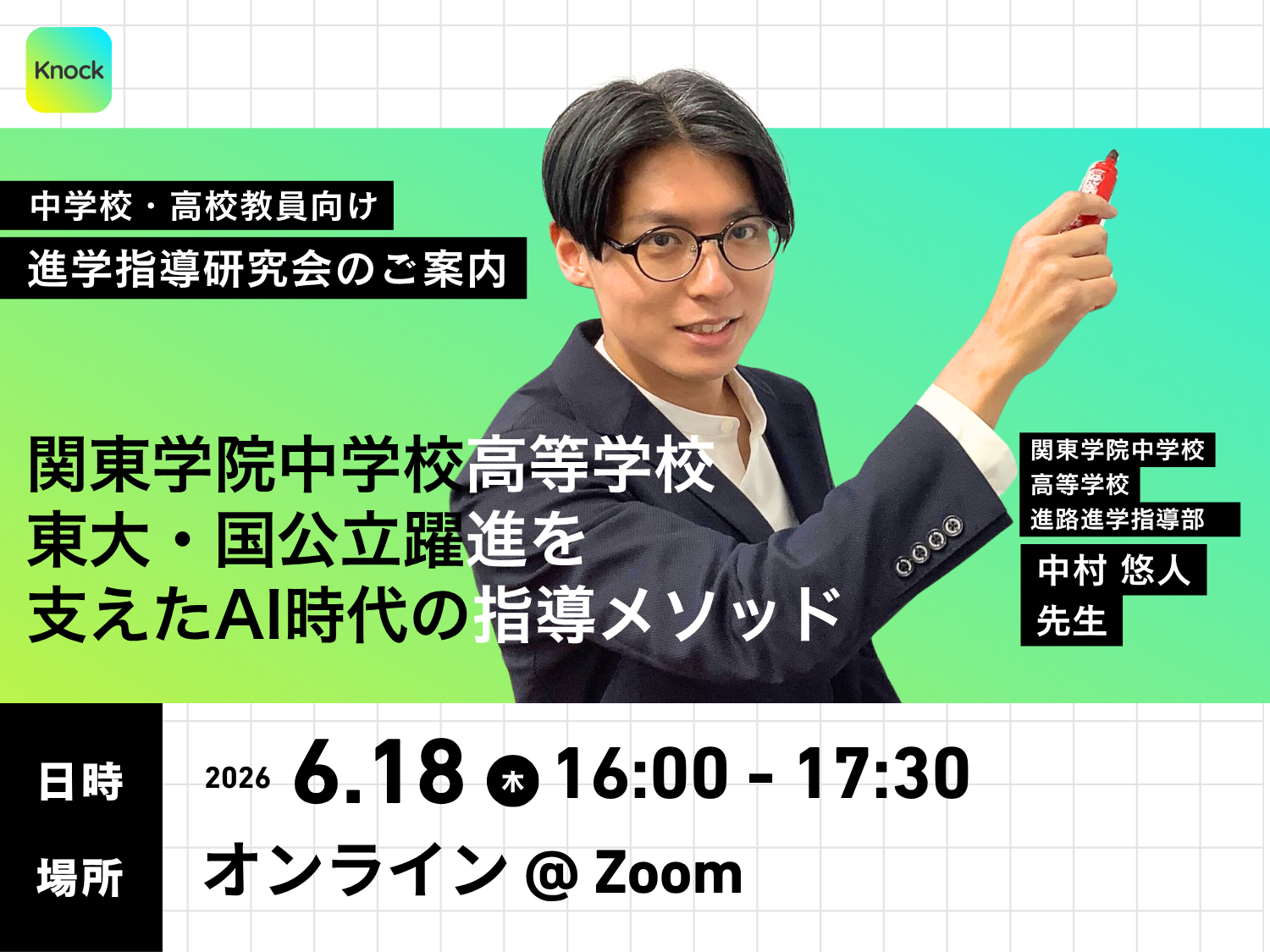 Knock

中学校・高校教員向け
進学指導研究会のご案内

関東学院中学校高等学校
東大・国公立躍進を
支えたAI時代の指導メソッド

関東学院中学校
高等学校
進路進学指導部
中村 悠人
先生

日時 2026 6.18 木 16:00 - 17:30
場所 オンライン @ Zoom